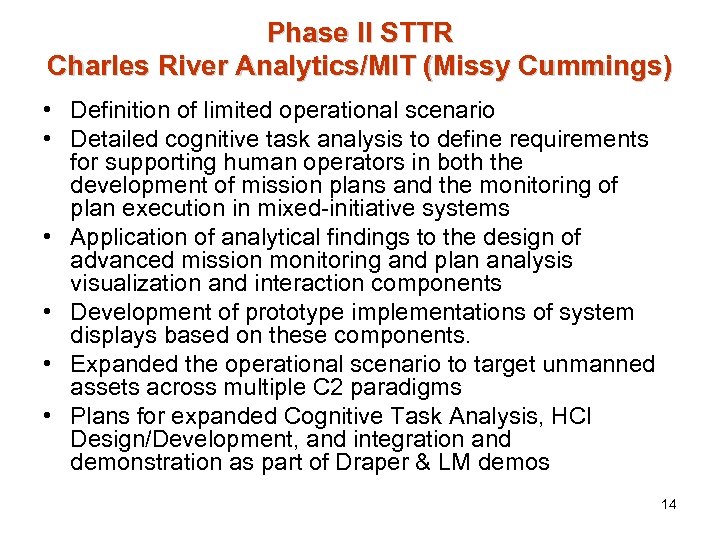 Phase II STTR
Charles River Analytics/MIT (Missy Cummings)

• Definition of limited operational scenario
• Detailed cognitive task analysis to define requirements for supporting human operators in both the development of mission plans and the monitoring of plan execution in mixed-initiative systems
• Application of analytical findings to the design of advanced mission monitoring and plan analysis visualization and interaction components
• Development of prototype implementations of system displays based on these components.
• Expanded the operational scenario to target unmanned assets across multiple C2 paradigms
• Plans for expanded Cognitive Task Analysis, HCI Design/Development, and integration and demonstration as part of Draper & LM demos

14